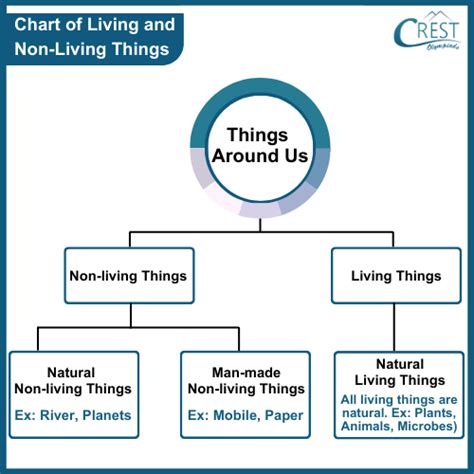 Chart of Living and Non-Living Things

CREST Olympiads

Things Around Us

Non-living Things

Living Things

Natural Non-living Things
Ex: River, Planets

Man-made Non-living Things
Ex: Mobile, Paper

Natural Living Things
All living things are natural. Ex: Plants, Animals, Microbes)